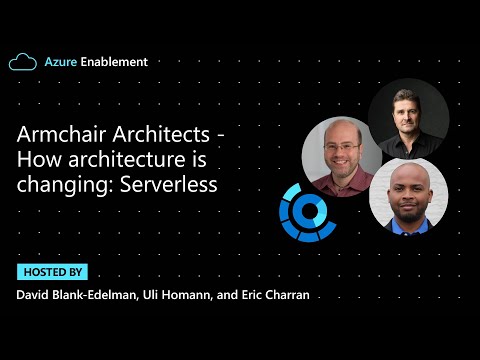 Azure Enablement

Armchair Architects - How architecture is changing: Serverless

HOSTED BY

David Blank-Edelman, Uli Homann, and Eric Charran